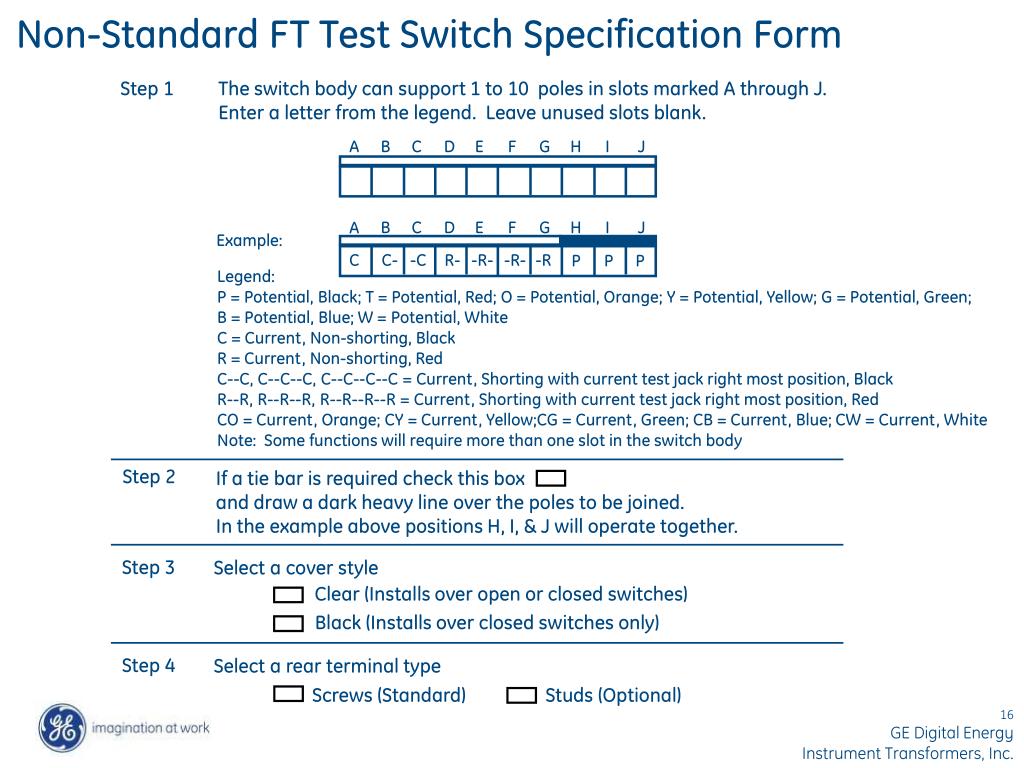 Non-Standard FT Test Switch Specification Form

Step 1 The switch body can support 1 to 10 poles in slots marked A through J. Enter a letter from the legend. Leave unused slots blank.

| A | B | C | D | E | F | G | H | I | J |
|---|---|---|---|---|---|---|---|---|---|
| | | | | | | | | | |

Example:

| A | B | C | D | E | F | G | H | I | J |
|---|---|---|---|---|---|---|---|---|---|
| C | C- | -C | R- | -R- | -R- | -R | P | P | P |

Legend:
P = Potential, Black; T = Potential, Red; O = Potential, Orange; Y = Potential, Yellow; G = Potential, Green;
B = Potential, Blue; W = Potential, White
C = Current, Non-shorting, Black
R = Current, Non-shorting, Red
C--C, C--C--C, C--C--C--C = Current, Shorting with current test jack right most position, Black
R--R, R--R--R, R--R--R--R = Current, Shorting with current test jack right most position, Red
CO = Current, Orange; CY = Current, Yellow;CG = Current, Green; CB = Current, Blue; CW = Current, White
Note: Some functions will require more than one slot in the switch body

Step 2 If a tie bar is required check this box
and draw a dark heavy line over the poles to be joined.
In the example above positions H, I, & J will operate together.

Step 3 Select a cover style
Clear (Installs over open or closed switches)
Black (Installs over closed switches only)

Step 4 Select a rear terminal type
Screws (Standard) Studs (Optional)

GE imagination at work

16
GE Digital Energy
Instrument Transformers, Inc.